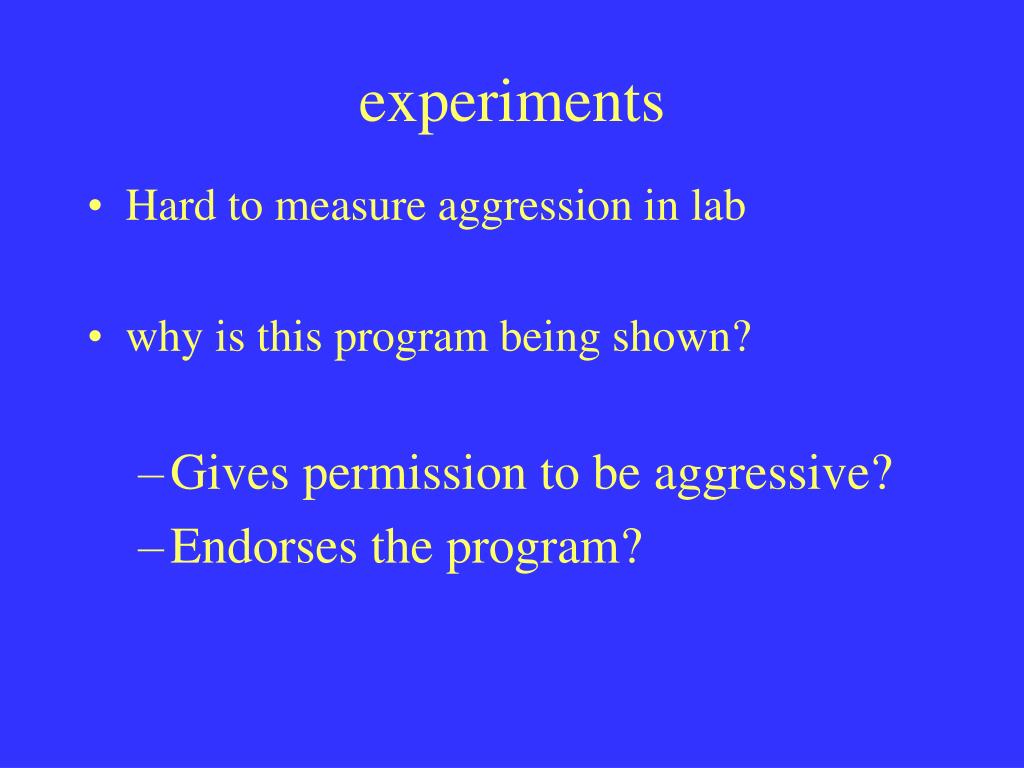 experiments

• Hard to measure aggression in lab

• why is this program being shown?

– Gives permission to be aggressive?
– Endorses the program?